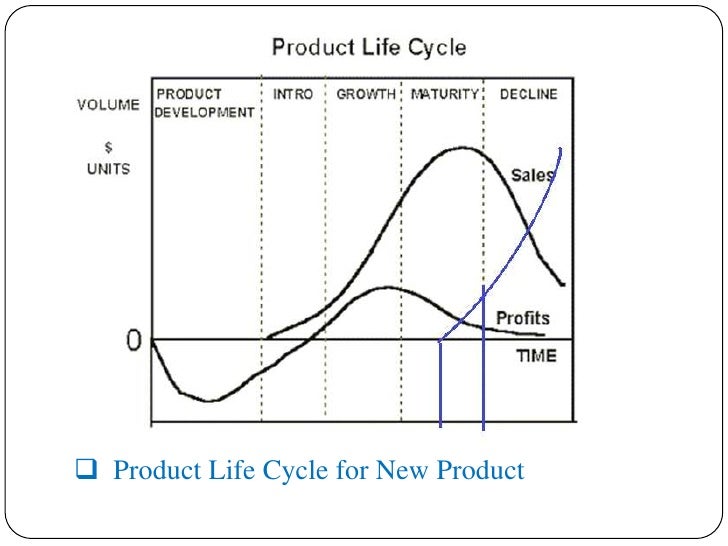 Product Life Cycle

VOLUME
$
UNITS

PRODUCT DEVELOPMENT

INTRO

GROWTH

MATURITY

DECLINE

Sales

Profits

0

TIME

❑ Product Life Cycle for New Product